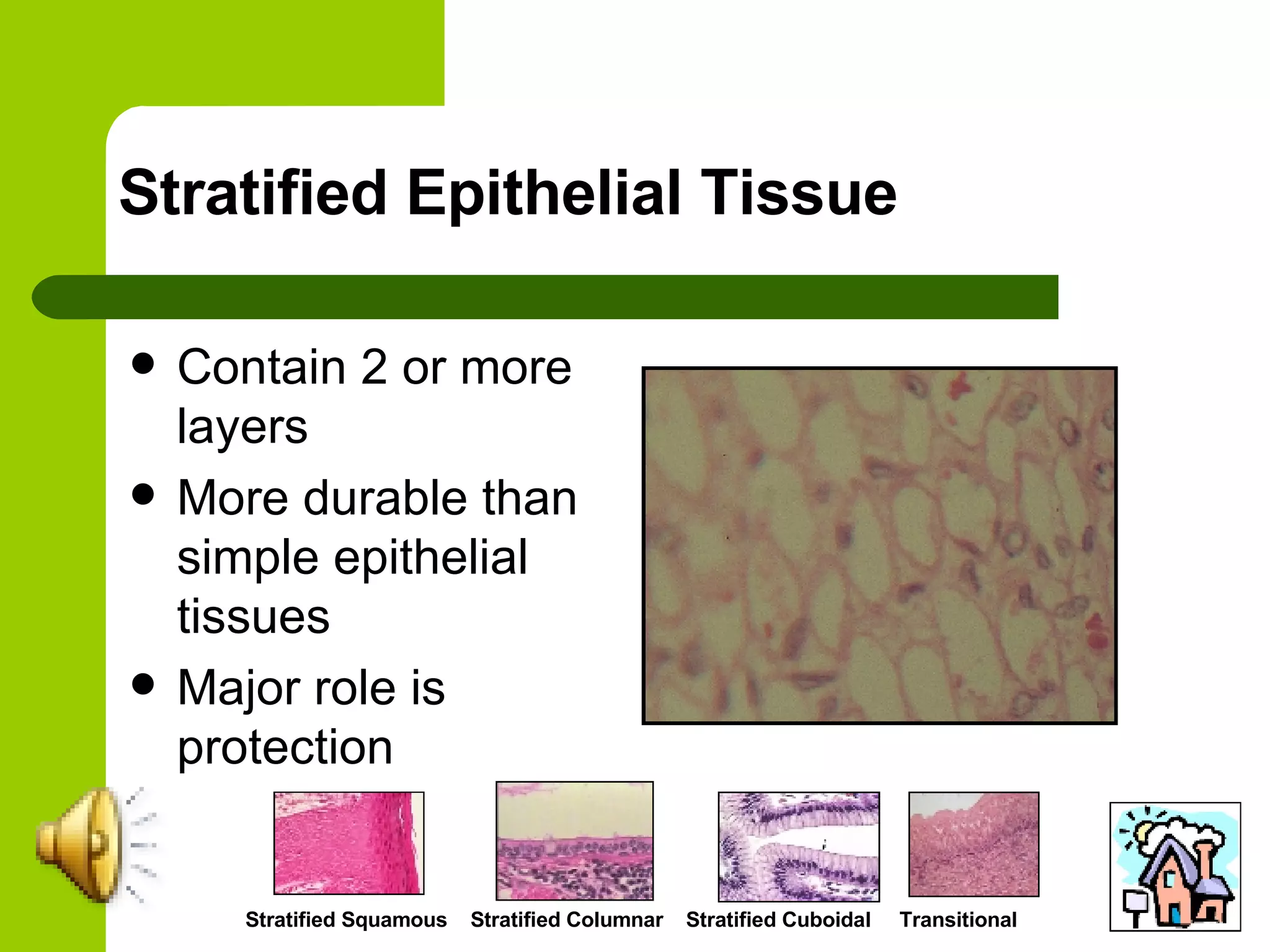 Stratified Epithelial Tissue

- Contain 2 or more layers
- More durable than simple epithelial tissues
- Major role is protection

Stratified Squamous
Stratified Columnar
Stratified Cuboidal
Transitional